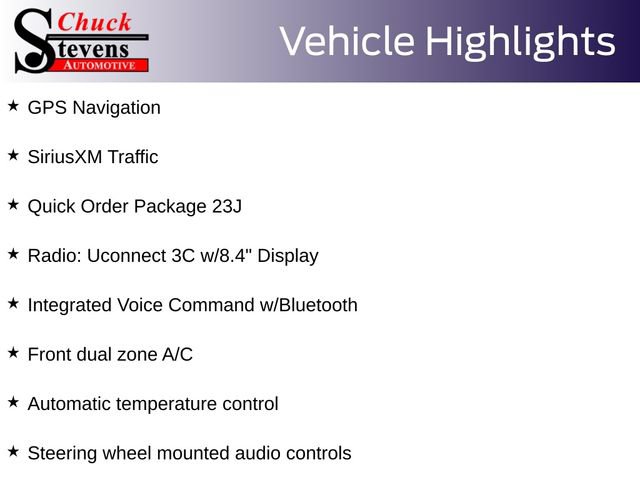 Chuck
Stevens
AUTOMOTIVE

Vehicle Highlights

★ GPS Navigation

★ SiriusXM Traffic

★ Quick Order Package 23J

★ Radio: Uconnect 3C w/8.4" Display

★ Integrated Voice Command w/Bluetooth

★ Front dual zone A/C

★ Automatic temperature control

★ Steering wheel mounted audio controls